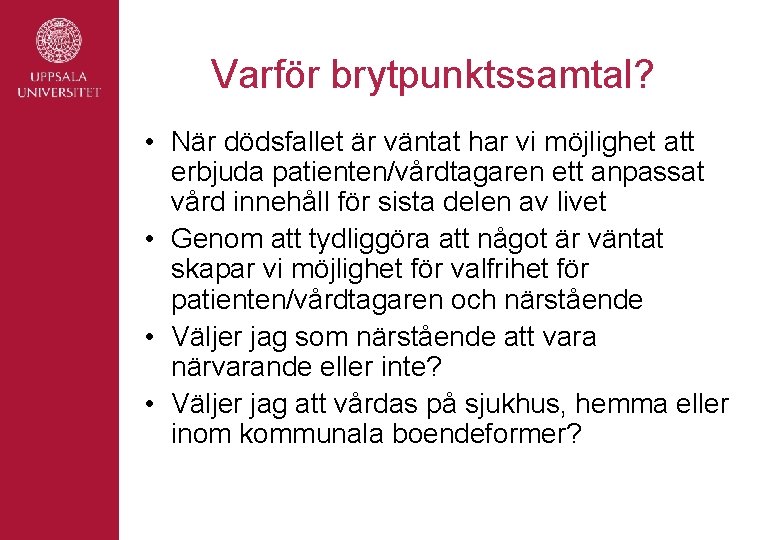 UPPSALA UNIVERSITET

Varför brytpunktssamtal?

• När dödsfallet är väntat har vi möjlighet att erbjuda patienten/vårdtagaren ett anpassat vård innehåll för sista delen av livet
• Genom att tydliggöra att något är väntat skapar vi möjlighet för valfrihet för patienten/vårdtagaren och närstående
• Väljer jag som närstående att vara närvarande eller inte?
• Väljer jag att vårdas på sjukhus, hemma eller inom kommunala boendeformer?